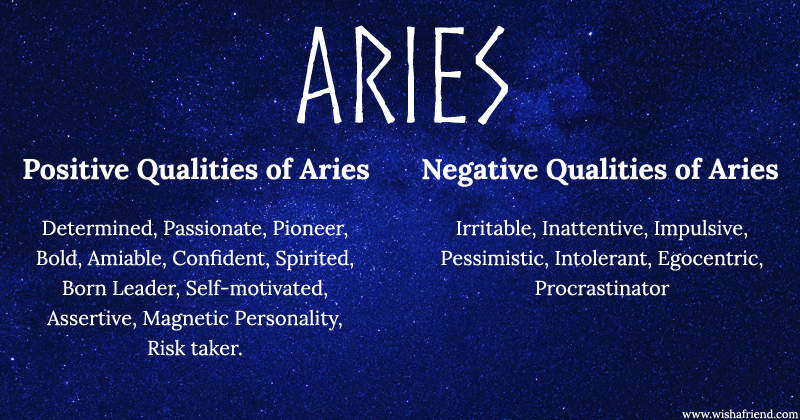 ARIES

Positive Qualities of Aries

Determined, Passionate, Pioneer, Bold, Amiable, Confident, Spirited, Born Leader, Self-motivated, Assertive, Magnetic Personality, Risk taker.

Negative Qualities of Aries

Irritable, Inattentive, Impulsive, Pessimistic, Intolerant, Egocentric, Procrastinator

www.wishafriend.com